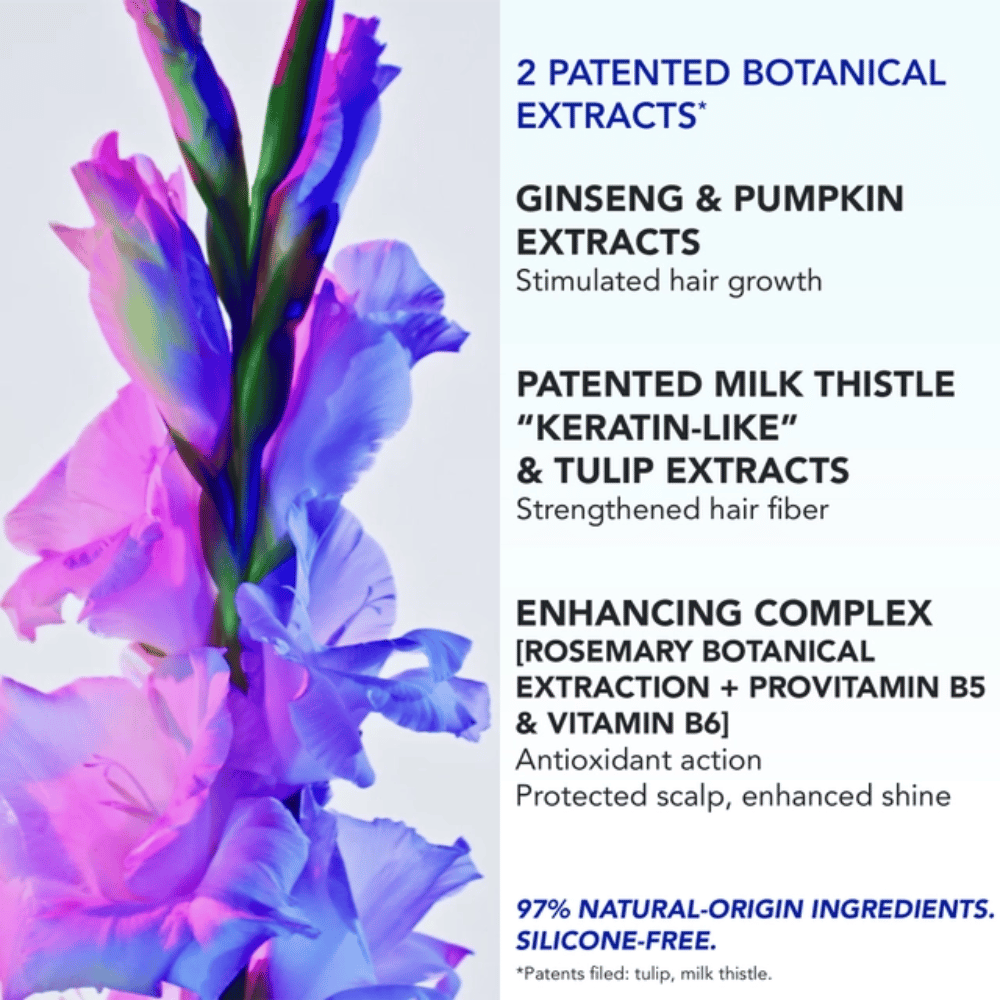 2 PATENTED BOTANICAL EXTRACTS*

GINSENG & PUMPKIN EXTRACTS
Stimulated hair growth

PATENTED MILK THISTLE "KERATIN-LIKE" & TULIP EXTRACTS
Strengthened hair fiber

ENHANCING COMPLEX [ROSEMARY BOTANICAL EXTRACTION + PROVITAMIN B5 & VITAMIN B6]
Antioxidant action
Protected scalp, enhanced shine

97% NATURAL-ORIGIN INGREDIENTS. SILICONE-FREE.

*Patents filed: tulip, milk thistle.